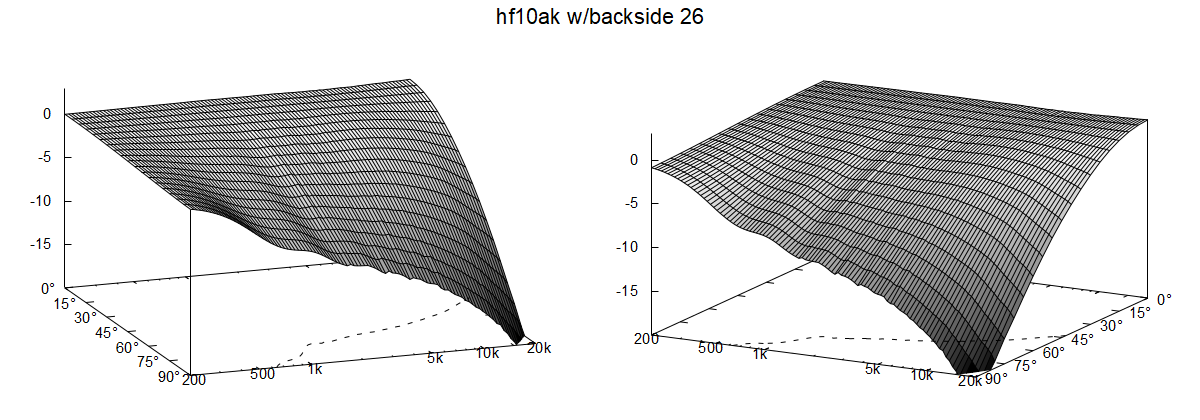 hf10ak w/backside 26

0
-5
-10
-15
0°
15°
30°
45°
60°
75°
90°
200
500
1k
5k
10k
20k

0
-5
-10
-15
200
500
1k
5k
10k
20k
90°
75°
60°
45°
30°
15°
0°